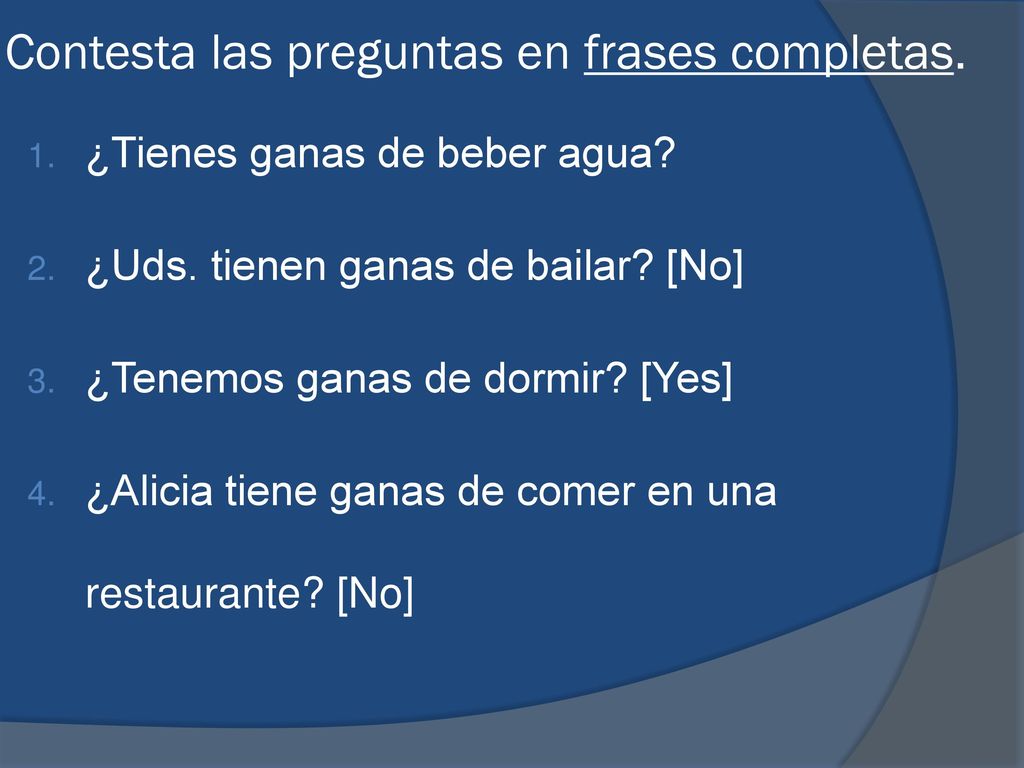 Contesta las preguntas en frases completas.

1. ¿Tienes ganas de beber agua?

2. ¿Uds. tienen ganas de bailar? [No]

3. ¿Tenemos ganas de dormir? [Yes]

4. ¿Alicia tiene ganas de comer en una restaurante? [No]